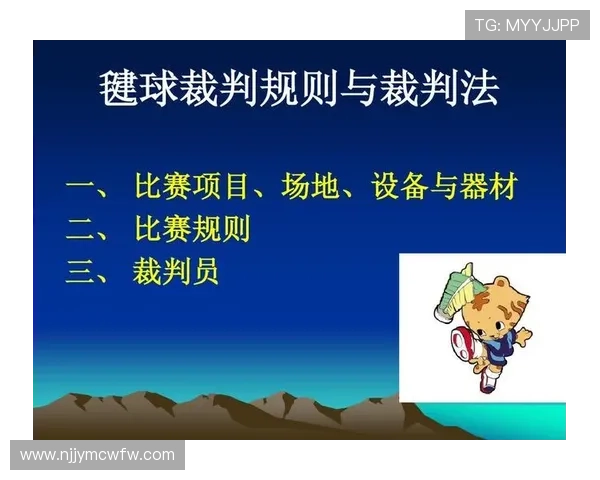 TG: MYYJJPP

毽球裁判规则与裁判法

一、 比赛项目、场地、设备与器材
二、 比赛规则
三、 裁判员

www.njjymcwfw.com